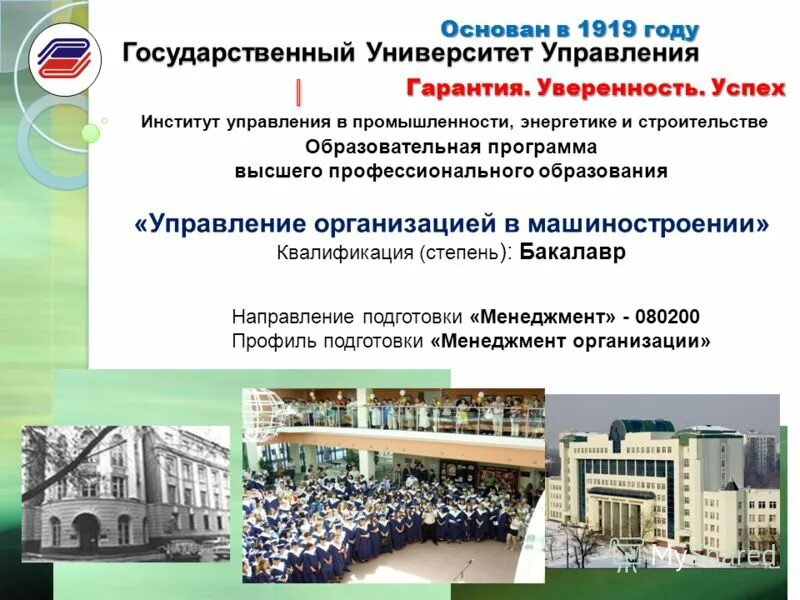 Основан в 1919 году
Государственный Университет Управления
Гарантия. Уверенность. Успех

Институт управления в промышленности, энергетике и строительстве
Образовательная программа высшего профессионального образования

«Управление организацией в машиностроении»
Квалификация (степень): Бакалавр

Направление подготовки «Менеджмент» - 080200
Профиль подготовки «Менеджмент организации»

MyShared